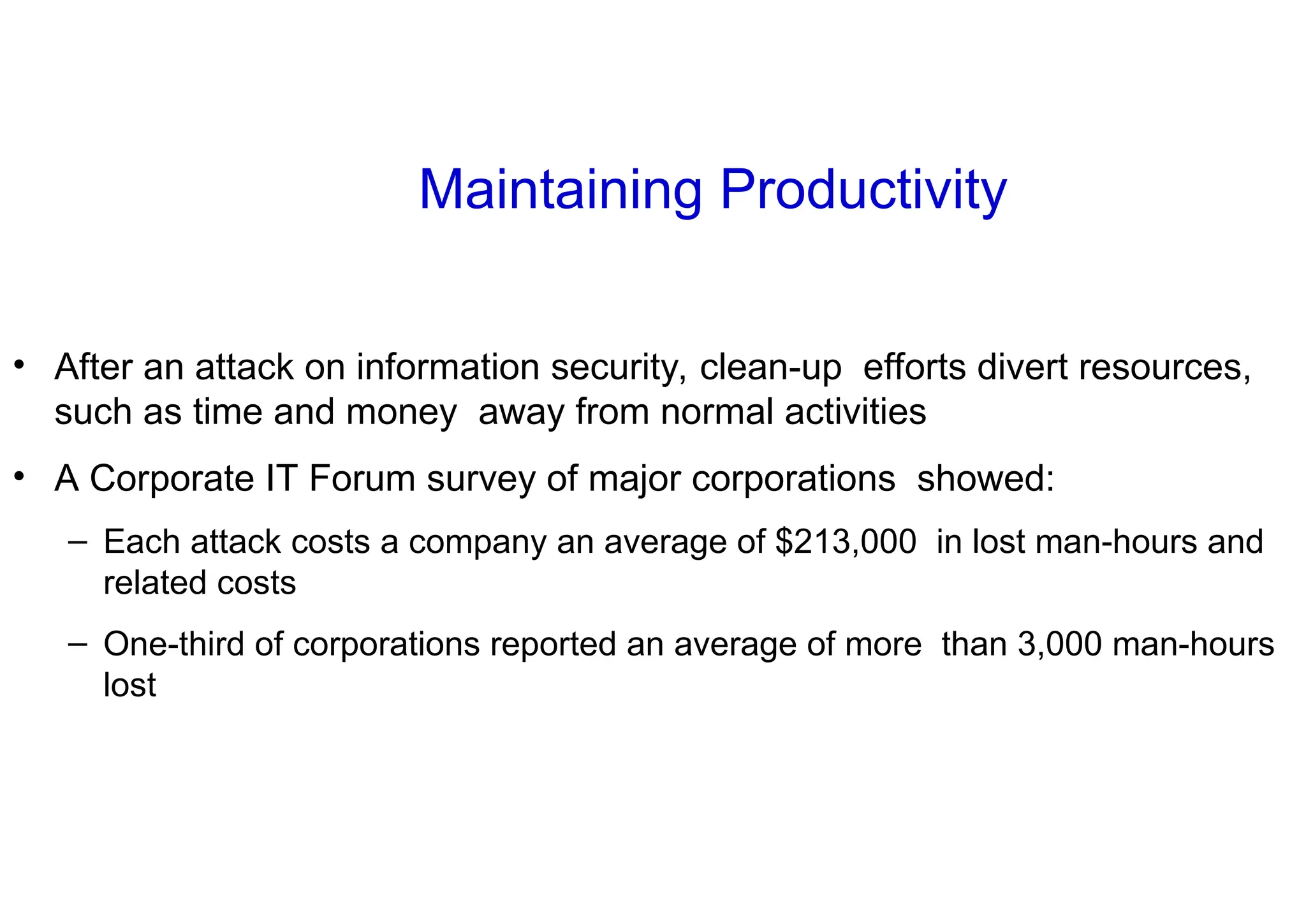 Maintaining Productivity

• After an attack on information security, clean-up efforts divert resources, such as time and money away from normal activities

• A Corporate IT Forum survey of major corporations showed:

– Each attack costs a company an average of \$213,000 in lost man-hours and related costs

– One-third of corporations reported an average of more than 3,000 man-hours lost